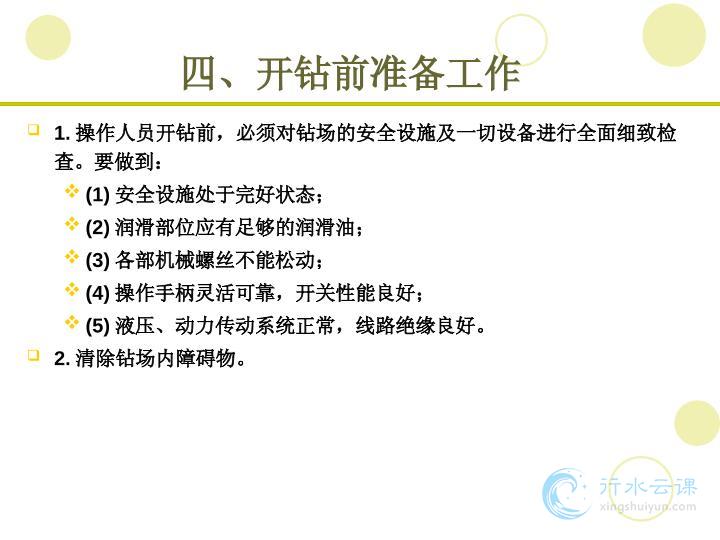 四、开钻前准备工作

1. 操作人员开钻前，必须对钻场的安全设施及一切设备进行全面细致检查。要做到：

(1) 安全设施处于完好状态；

(2) 润滑部位应有足够的润滑油；

(3) 各部机械螺丝不能松动；

(4) 操作手柄灵活可靠，开关性能良好；

(5) 液压、动力传动系统正常，线路绝缘良好。

2. 清除钻场内障碍物。

行水云课
xingshuiyun.com